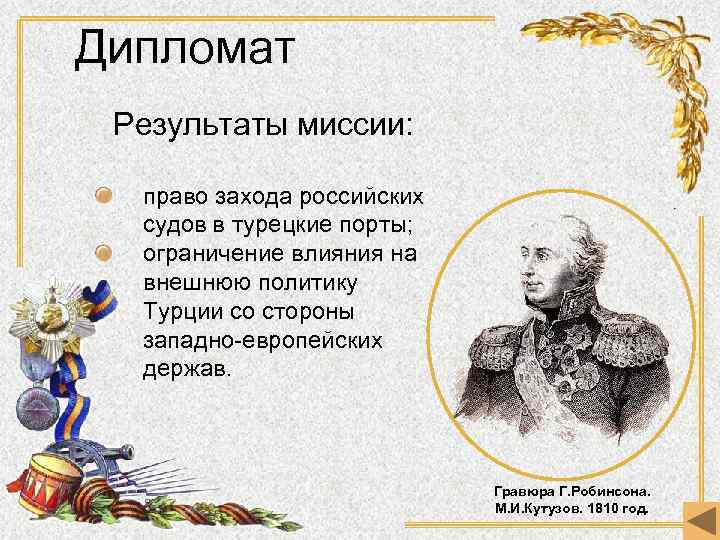 Дипломат

Результаты миссии:

право захода российских судов в турецкие порты;

ограничение влияния на внешнюю политику Турции со стороны западно-европейских держав.

Гравюра Г.Робинсона.
М.И.Кутузов. 1810 год.